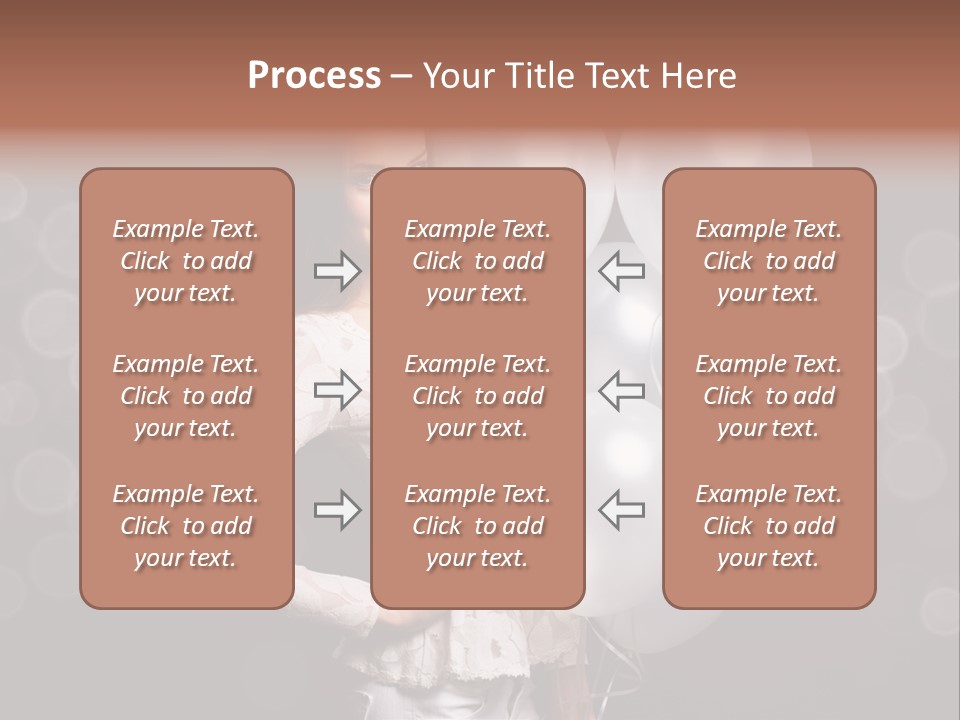 Process – Your Title Text Here

Example Text. Click to add your text.

Example Text. Click to add your text.

Example Text. Click to add your text.

Example Text. Click to add your text.

Example Text. Click to add your text.

Example Text. Click to add your text.

Example Text. Click to add your text.

Example Text. Click to add your text.

Example Text. Click to add your text.